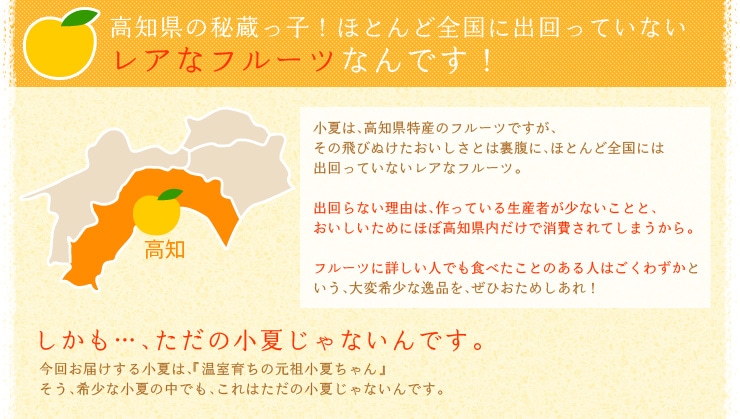 高知県の秘蔵っ子！ほとんど全国に出回っていない
レアなフルーツなんです！

高知

小夏は、高知県特産のフルーツですが、
その飛びぬけたおいしさとは裏腹に、ほとんど全国には
出回っていないレアなフルーツ。

出回らない理由は、作っている生産者が少ないことと、
おいしいためにほぼ高知県内だけで消費されてしまうから。

フルーツに詳しい人でも食べたことのある人はごくわずかという、大変希少な逸品を、ぜひおためしあれ！

しかも…、ただの小夏じゃないんです。

今回お届けする小夏は、『温室育ちの元祖小夏ちゃん』
そう、希少な小夏の中でも、これはただの小夏じゃないんです。